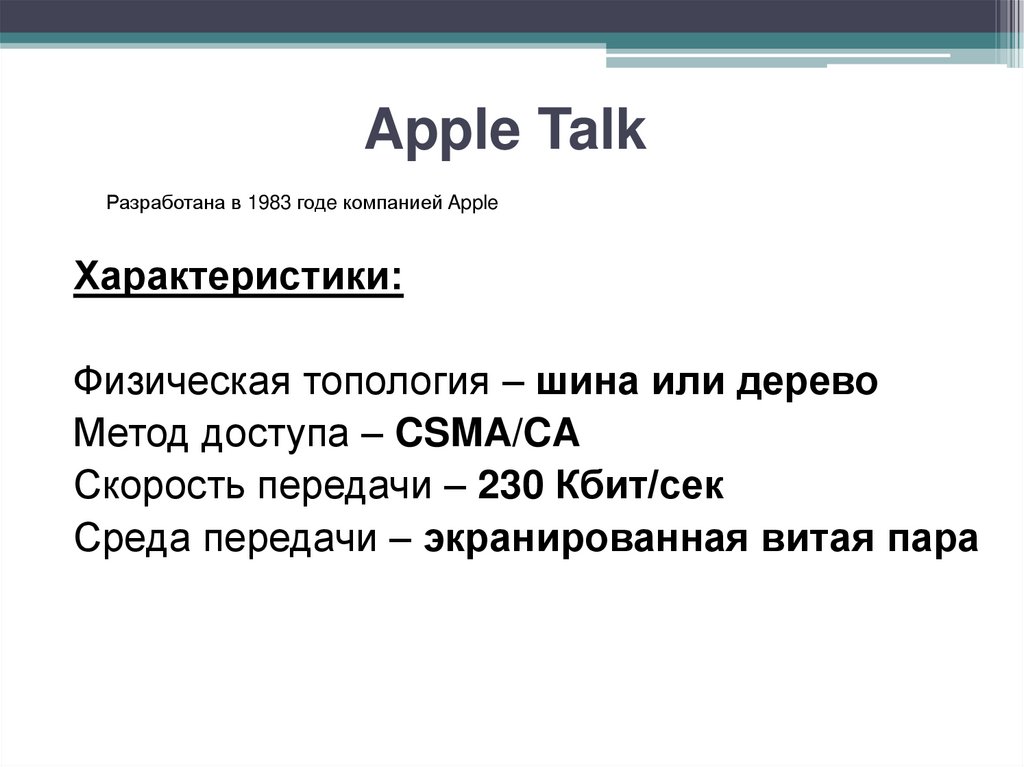 Apple Talk

Разработана в 1983 годе компанией Apple

Характеристики:

Физическая топология – шина или дерево
Метод доступа – CSMA/CA
Скорость передачи – 230 Кбит/сек
Среда передачи – экранированная витая пара